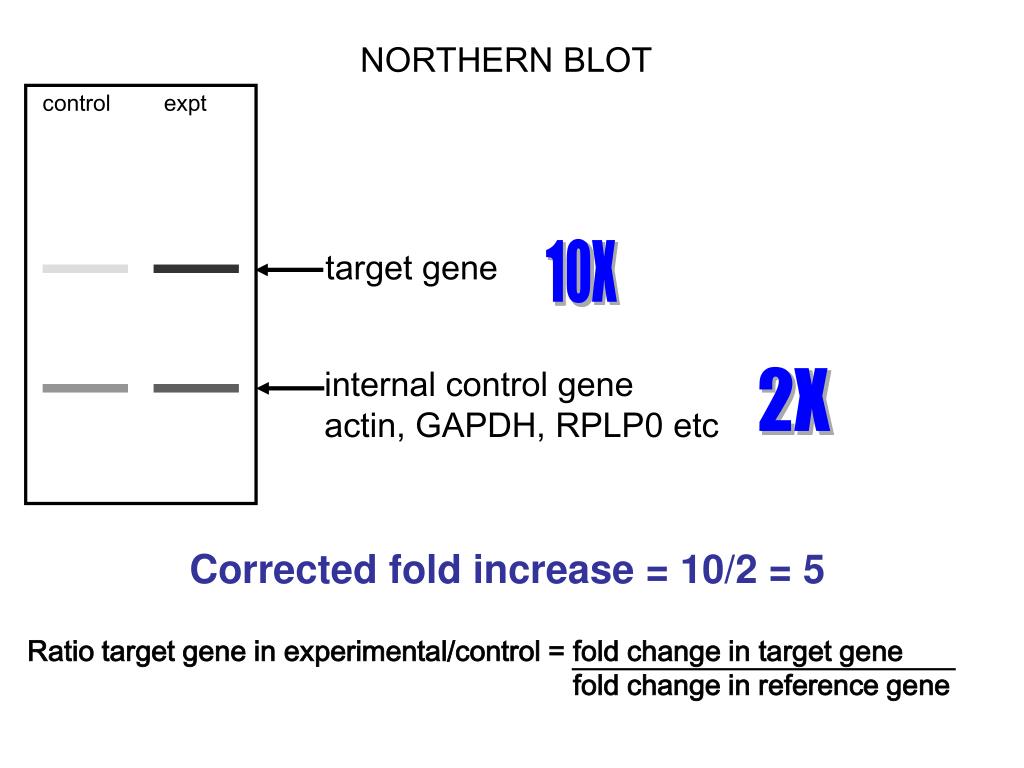 NORTHERN BLOT

control expt

target gene

10X

internal control gene
actin, GAPDH, RPLP0 etc

2X

Corrected fold increase = 10/2 = 5

Ratio target gene in experimental/control = $\frac{\text{fold change in target gene}}{\text{fold change in reference gene}}$